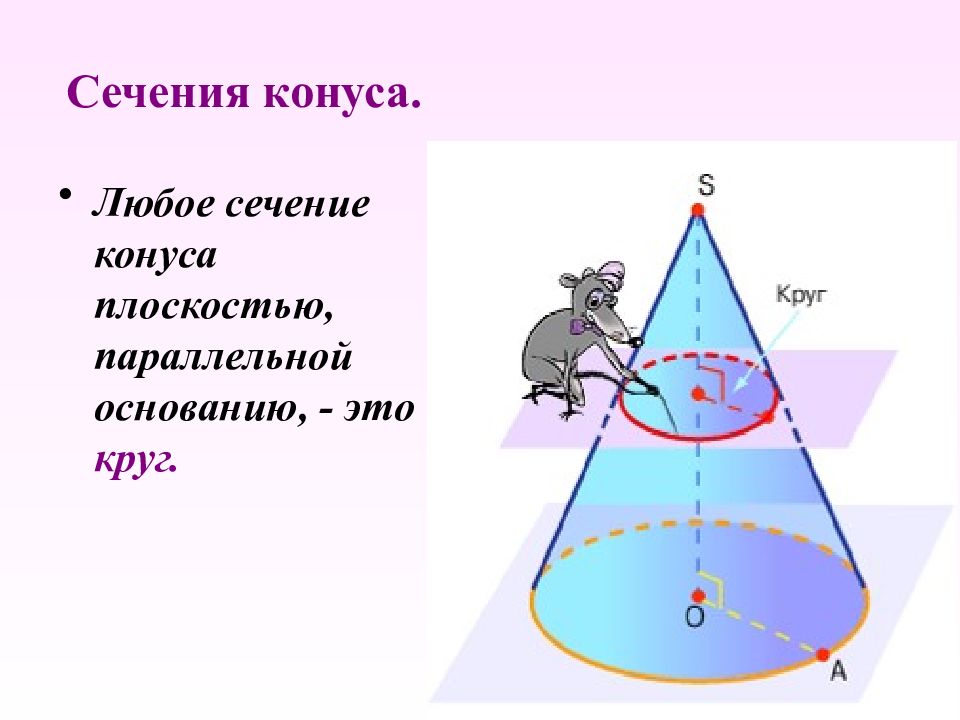 Сечения конуса.

• Любое сечение конуса плоскостью, параллельной основанию, - это круг.

S

Круг

O

A